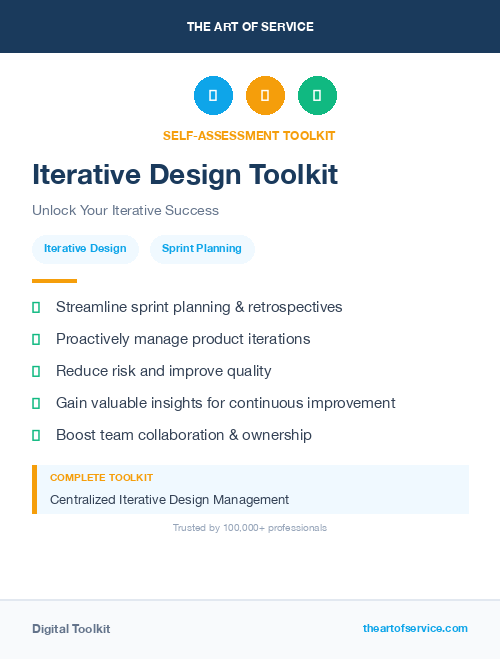 THE ART OF SERVICE

SELF-ASSESSMENT TOOLKIT

Iterative Design Toolkit

Unlock Your Iterative Success

Iterative Design

Sprint Planning

Streamline sprint planning & retrospectives

Proactively manage product iterations

Reduce risk and improve quality

Gain valuable insights for continuous improvement

Boost team collaboration & ownership

COMPLETE TOOLKIT

Centralized Iterative Design Management

Trusted by 100,000+ professionals

Digital Toolkit

theartofservice.com